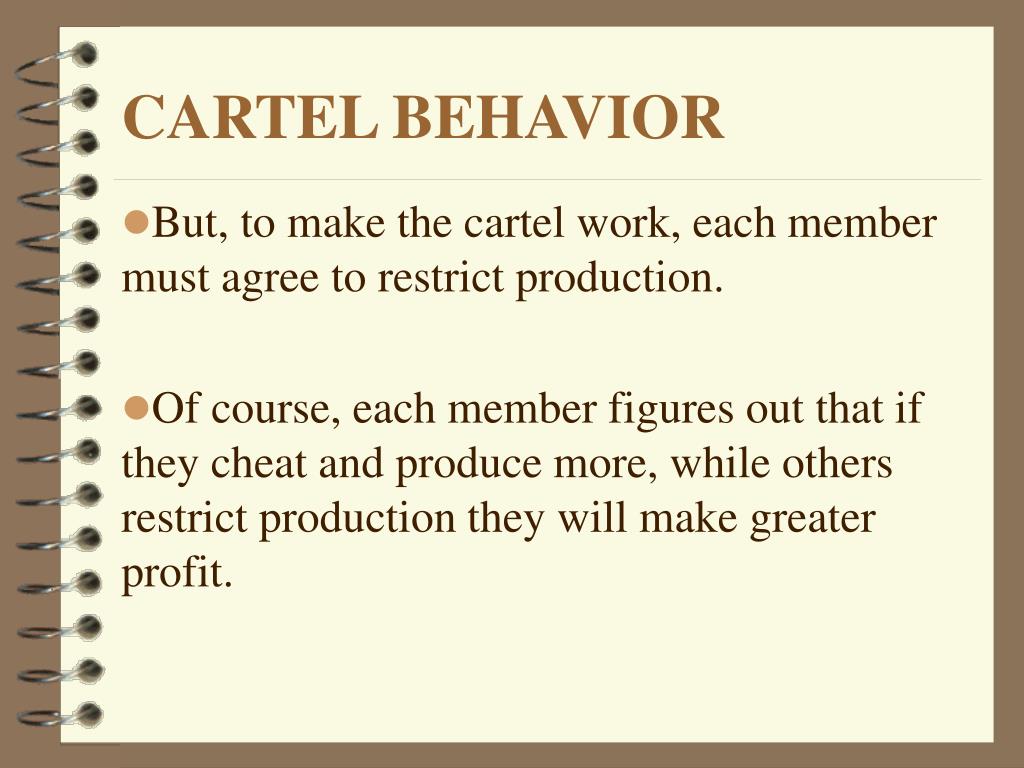 CARTEL BEHAVIOR

●But, to make the cartel work, each member must agree to restrict production.

●Of course, each member figures out that if they cheat and produce more, while others restrict production they will make greater profit.